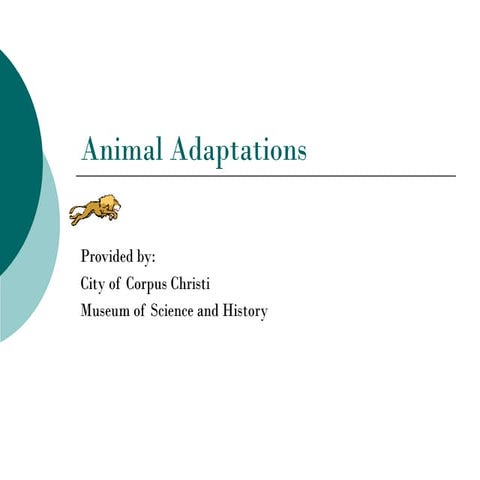 Animal Adaptations

Provided by:
City of Corpus Christi
Museum of Science and History